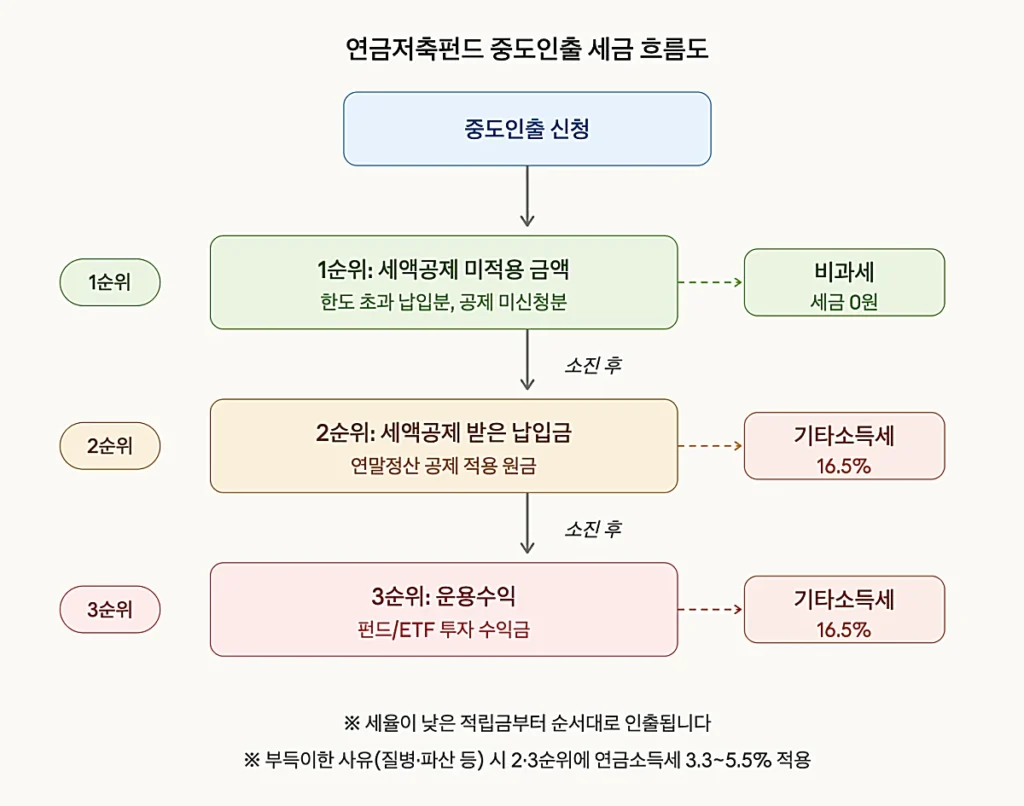 연금저축펀드 중도인출 세금 흐름도

중도인출 신청

1순위

1순위: 세액공제 미적용 금액
한도 초과 납입분, 공제 미신청분

비과세
세금 0원

소진 후

2순위

2순위: 세액공제 받은 납입금
연말정산 공제 적용 원금

기타소득세
16.5%

소진 후

3순위

3순위: 운용수익
펀드/ETF 투자 수익금

기타소득세
16.5%

※ 세율이 낮은 적립금부터 순서대로 인출됩니다

※ 부득이한 사유(질병·파산 등) 시 2·3순위에 연금소득세 3.3~5.5% 적용